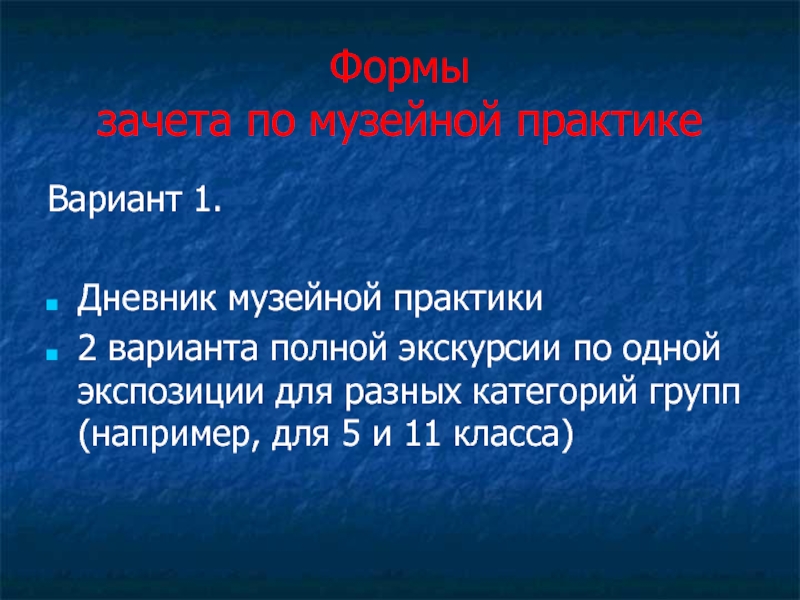 Формы
зачета по музейной практике

Вариант 1.

- Дневник музейной практики
- 2 варианта полной экскурсии по одной экспозиции для разных категорий групп (например, для 5 и 11 класса)